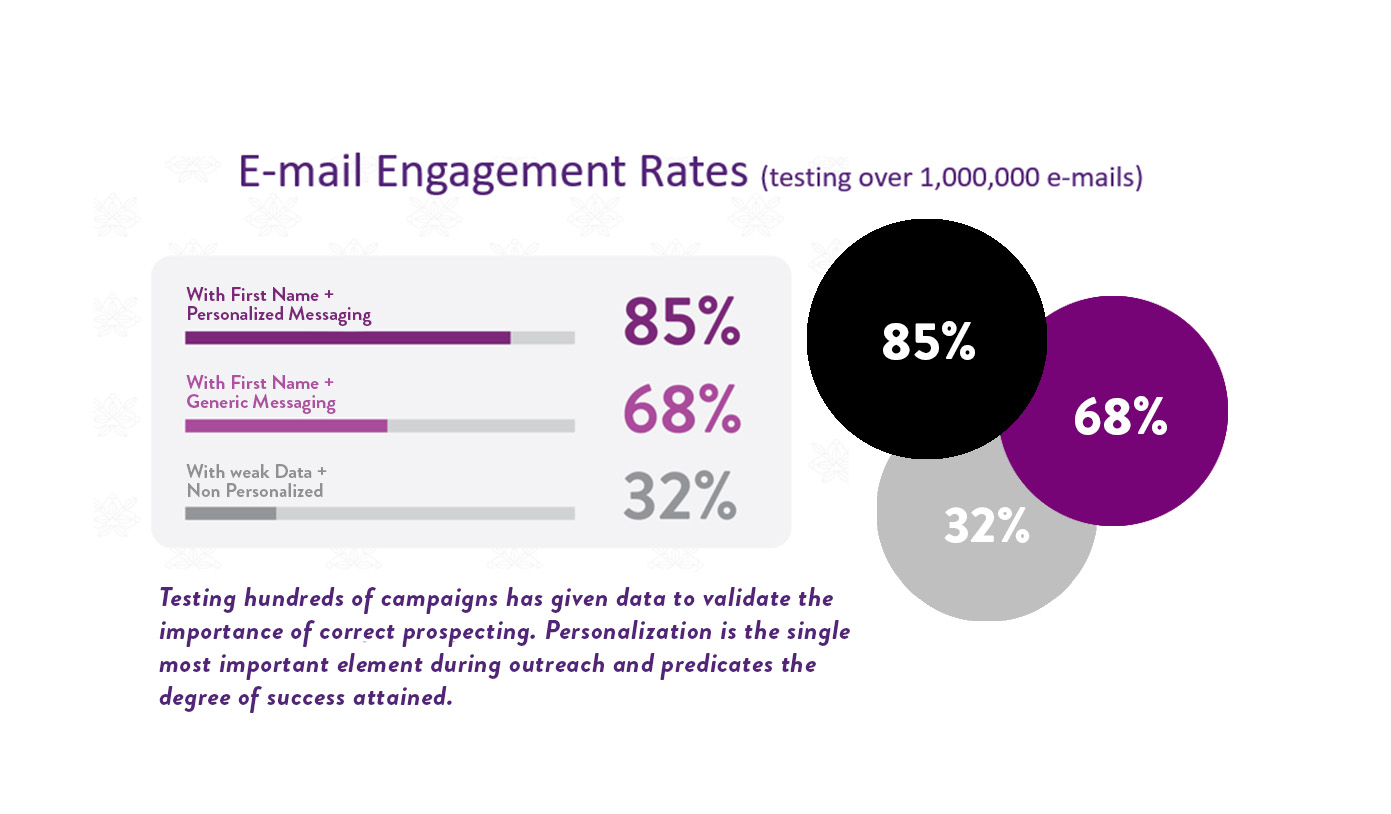 E-mail Engagement Rates (testing over 1,000,000 e-mails)

With First Name + Personalized Messaging

85%

With First Name + Generic Messaging

68%

With weak Data + Non Personalized

32%

85%

68%

32%

Testing hundreds of campaigns has given data to validate the importance of correct prospecting. Personalization is the single most important element during outreach and predicates the degree of success attained.